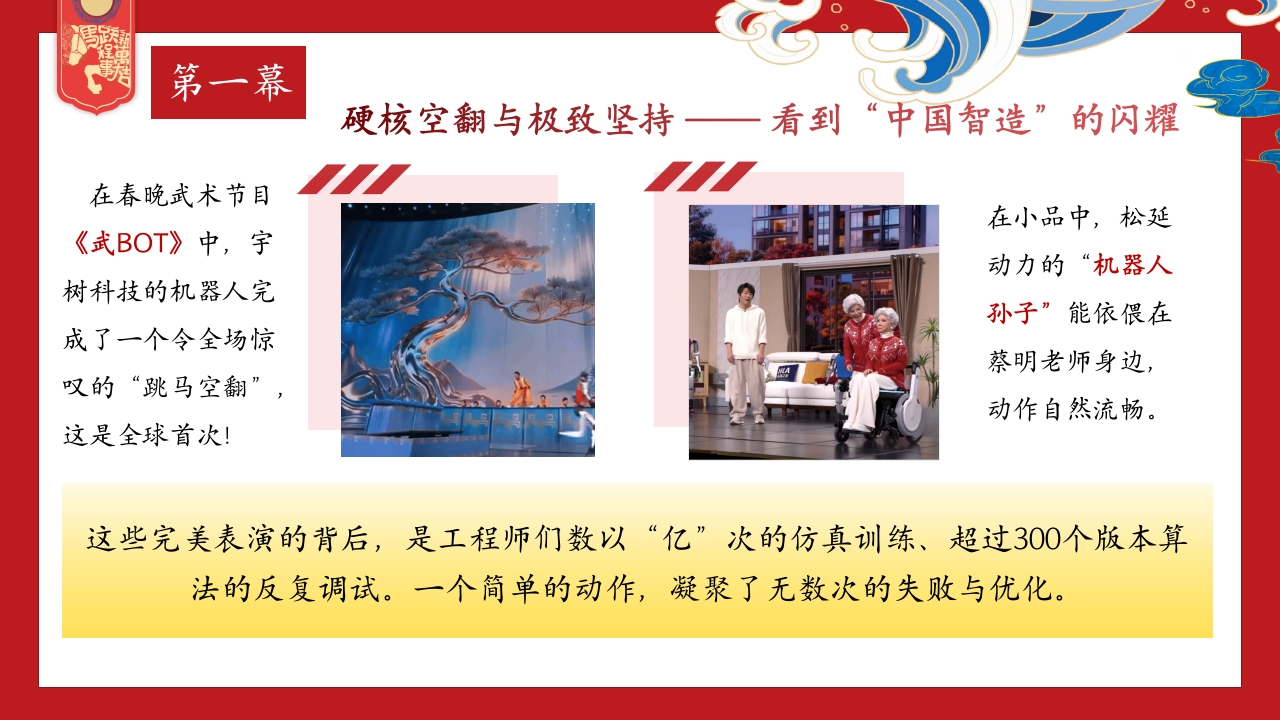 第一幕

硬核空翻与极致坚持 —— 看到“中国智造”的闪耀

在春晚武术节目《武BOT》中，宇树科技的机器人完成了一个令全场惊叹的“跳马空翻”，这是全球首次！

在小品中，松延动力的“机器人孙子”能依偎在蔡明老师身边，动作自然流畅。

这些完美表演的背后，是工程师们数以“亿”次的仿真训练、超过300个版本算法的反复调试。一个简单的动作，凝聚了无数次的失败与优化。